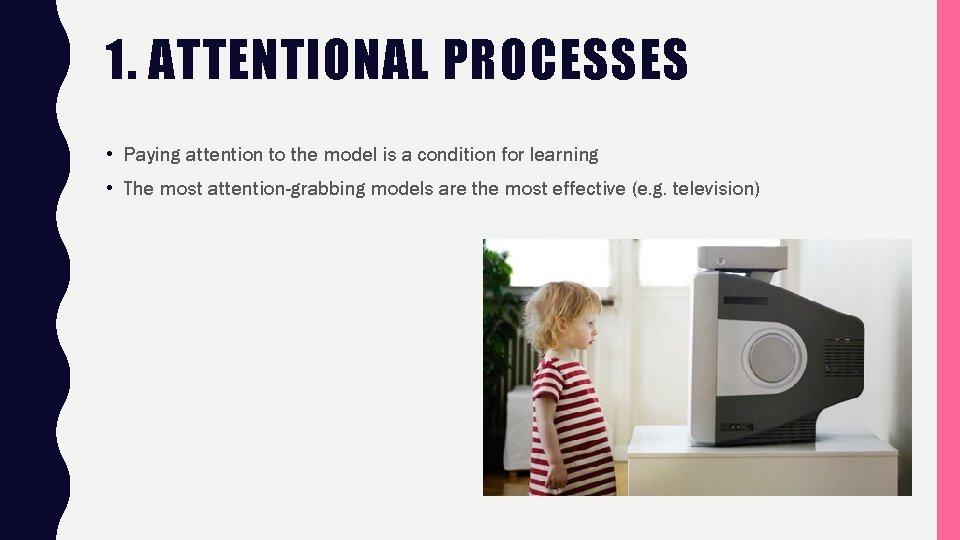 1. ATTENTIONAL PROCESSES

• Paying attention to the model is a condition for learning
• The most attention-grabbing models are the most effective (e.g. television)